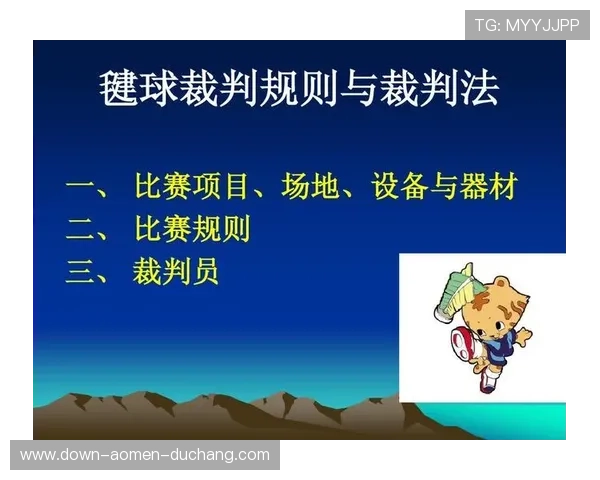 TG: MYYJJPP

毽球裁判规则与裁判法

一、 比赛项目、场地、设备与器材
二、 比赛规则
三、 裁判员

www.down-aomen-duchang.com